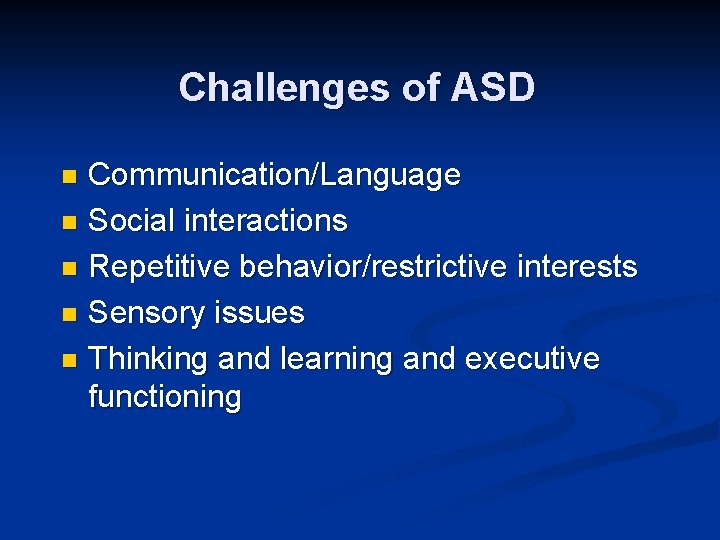 Challenges of ASD

- Communication/Language
- Social interactions
- Repetitive behavior/restrictive interests
- Sensory issues
- Thinking and learning and executive functioning